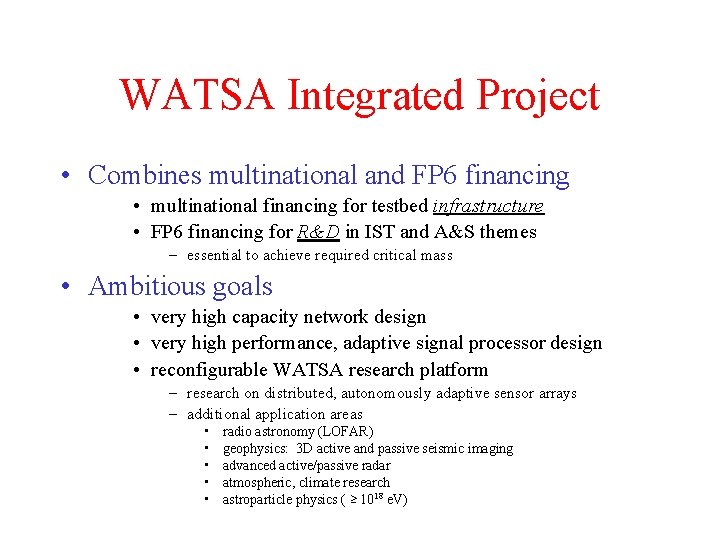 WATSA Integrated Project

• Combines multinational and FP6 financing
  • multinational financing for testbed infrastructure
  • FP6 financing for R&D in IST and A&S themes
    – essential to achieve required critical mass

• Ambitious goals
  • very high capacity network design
  • very high performance, adaptive signal processor design
  • reconfigurable WATSA research platform
    – research on distributed, autonomously adaptive sensor arrays
    – additional application areas
      • radio astronomy (LOFAR)
      • geophysics: 3D active and passive seismic imaging
      • advanced active/passive radar
      • atmospheric, climate research
      • astroparticle physics ( $\geq 10^{18}$ eV)